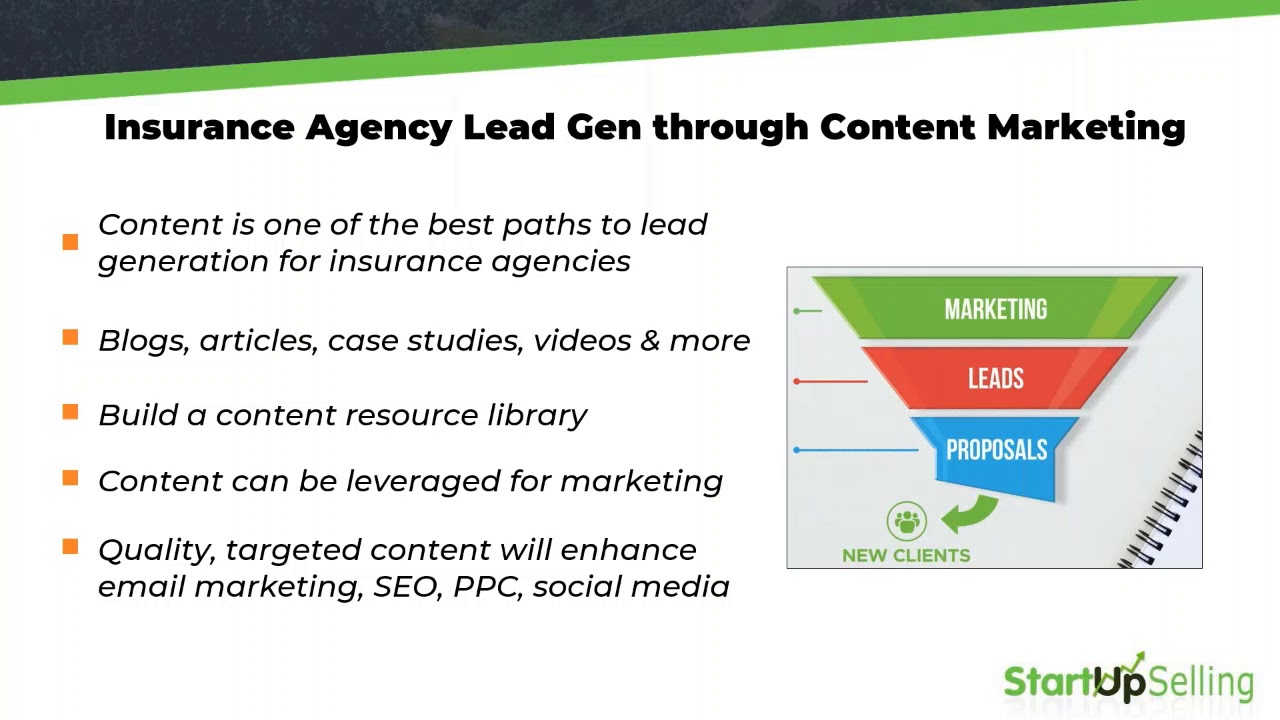 Insurance Agency Lead Gen through Content Marketing

Content is one of the best paths to lead generation for insurance agencies

Blogs, articles, case studies, videos & more

Build a content resource library

Content can be leveraged for marketing

Quality, targeted content will enhance email marketing, SEO, PPC, social media

MARKETING

LEADS

PROPOSALS

NEW CLIENTS

StartUpSelling